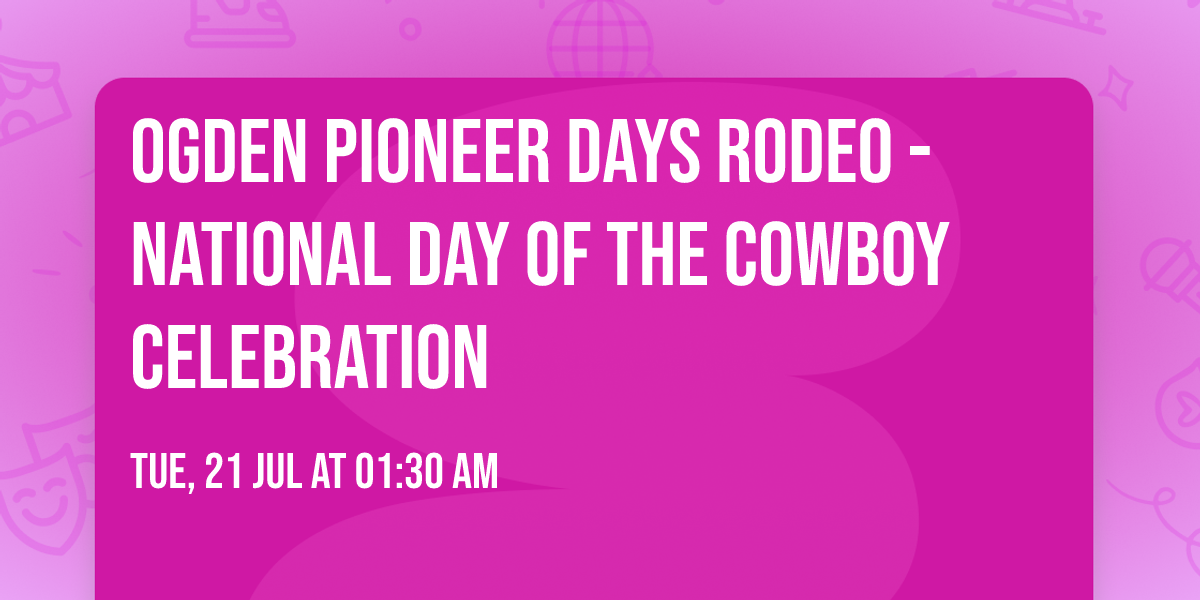 OGDEN PIONEER DAYS RODEO - NATIONAL DAY OF THE COWBOY CELEBRATION

TUE, 21 JUL AT 01:30 AM